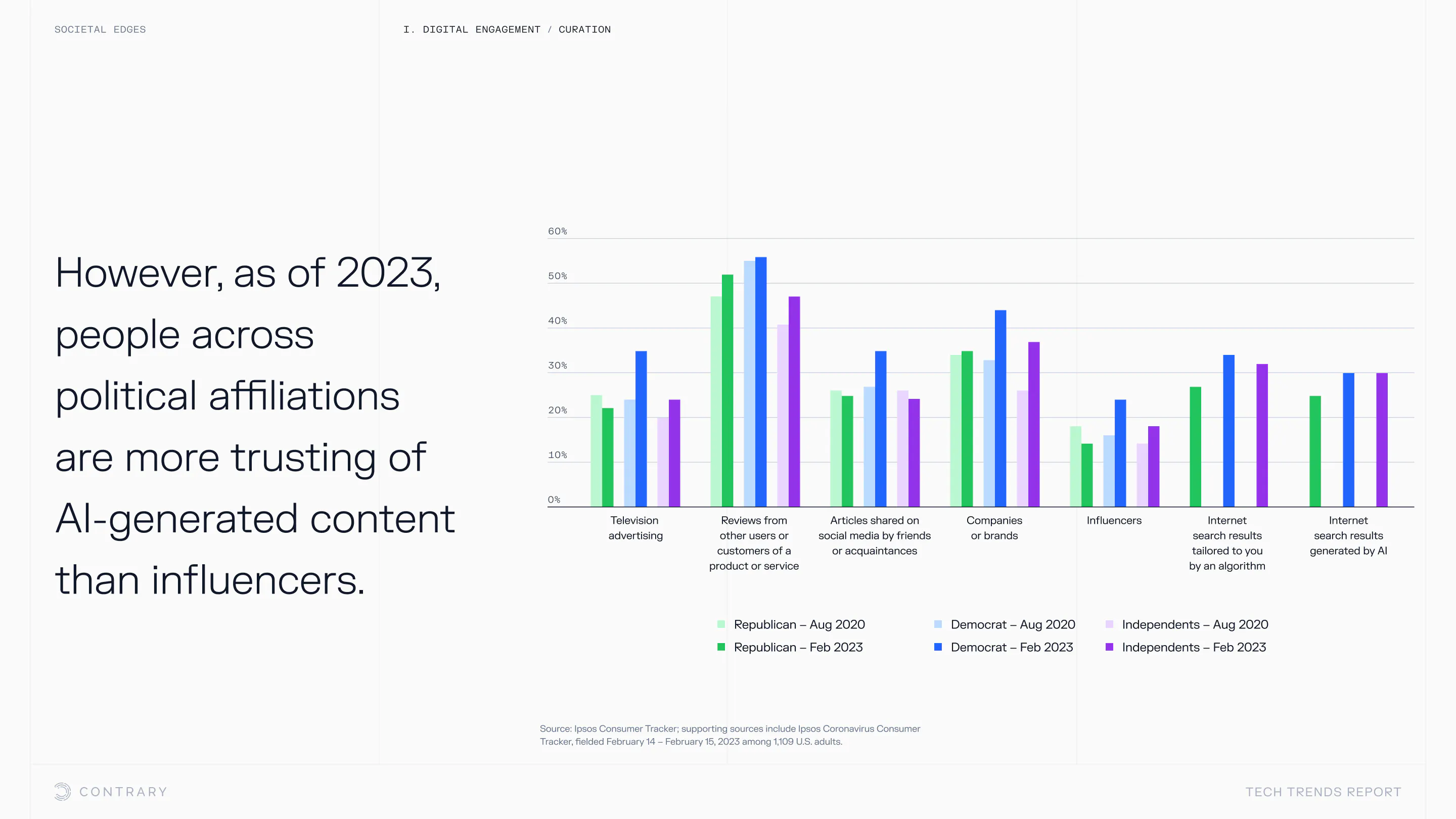 SOCIETAL EDGES

I. DIGITAL ENGAGEMENT / CURATION

However, as of 2023, people across political affiliations are more trusting of AI-generated content than influencers.

60%
50%
40%
30%
20%
10%
0%

Television advertising

Reviews from other users or customers of a product or service

Articles shared on social media by friends or acquaintances

Companies or brands

Influencers

Internet search results tailored to you by an algorithm

Internet search results generated by AI

Republican – Aug 2020
Republican – Feb 2023
Democrat – Aug 2020
Democrat – Feb 2023
Independents – Aug 2020
Independents – Feb 2023

Source: Ipsos Consumer Tracker; supporting sources include Ipsos Coronavirus Consumer Tracker, fielded February 14 – February 15, 2023 among 1,109 U.S. adults.

CONTRARY

TECH TRENDS REPORT